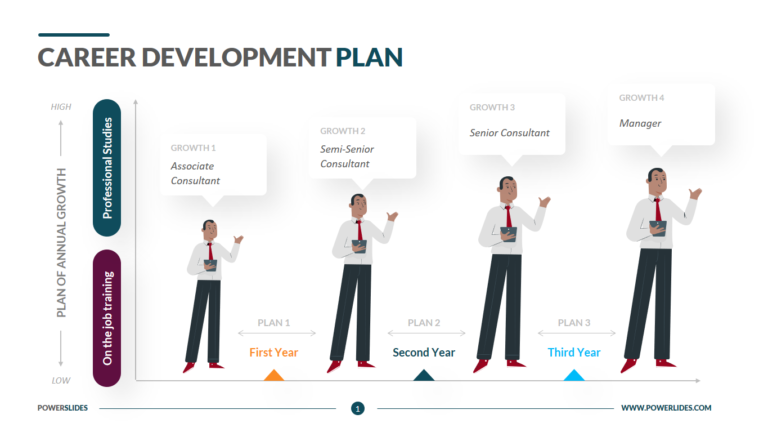 CAREER DEVELOPMENT PLAN

HIGH

PLAN OF ANNUAL GROWTH

LOW

Professional Studies

On the job training

GROWTH 1
Associate Consultant

GROWTH 2
Semi-Senior Consultant

GROWTH 3
Senior Consultant

GROWTH 4
Manager

PLAN 1
First Year

PLAN 2
Second Year

PLAN 3
Third Year

POWERSLIDES

1

WWW.POWERLIDES.COM